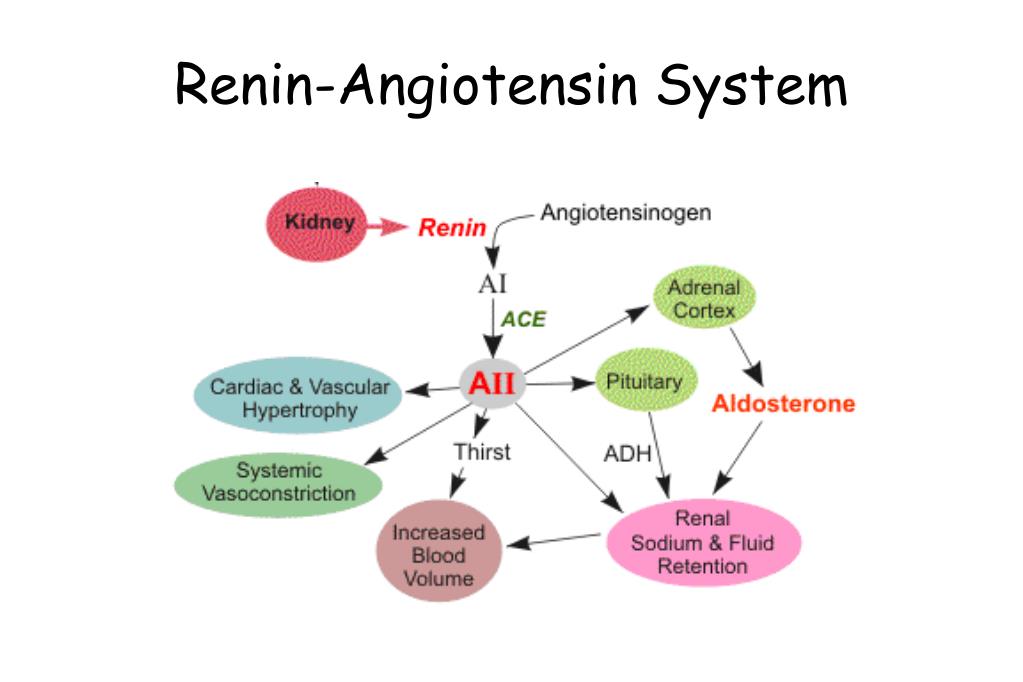 Renin-Angiotensin System

Kidney

Renin

Angiotensinogen

AI

ACE

AII

Adrenal Cortex

Pituitary

Aldosterone

Cardiac & Vascular Hypertrophy

Systemic Vasoconstriction

Thirst

ADH

Increased Blood Volume

Renal Sodium & Fluid Retention